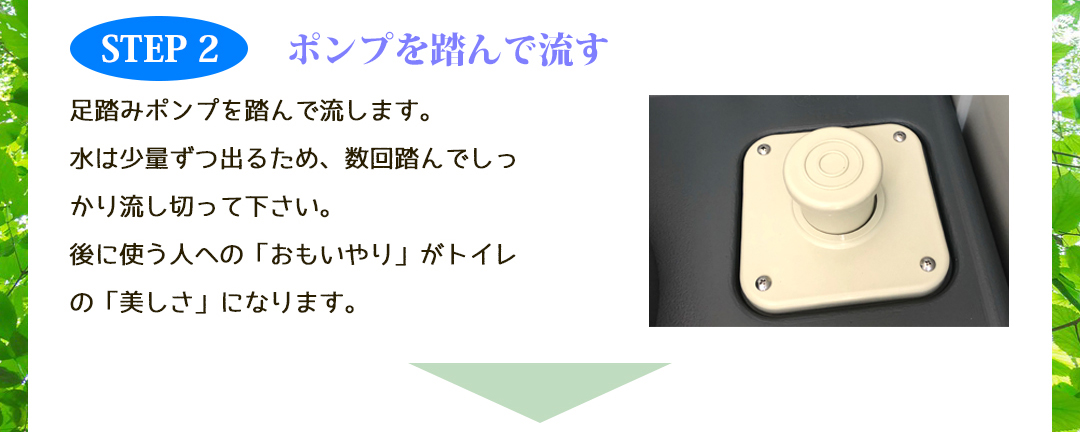 STEP 2 ポンプを踏んで流す

足踏みポンプを踏んで流します。
水は少量ずつ出るため、数回踏んでしっかり流し切って下さい。
後に使う人への「おもいやり」がトイレの「美しさ」になります。